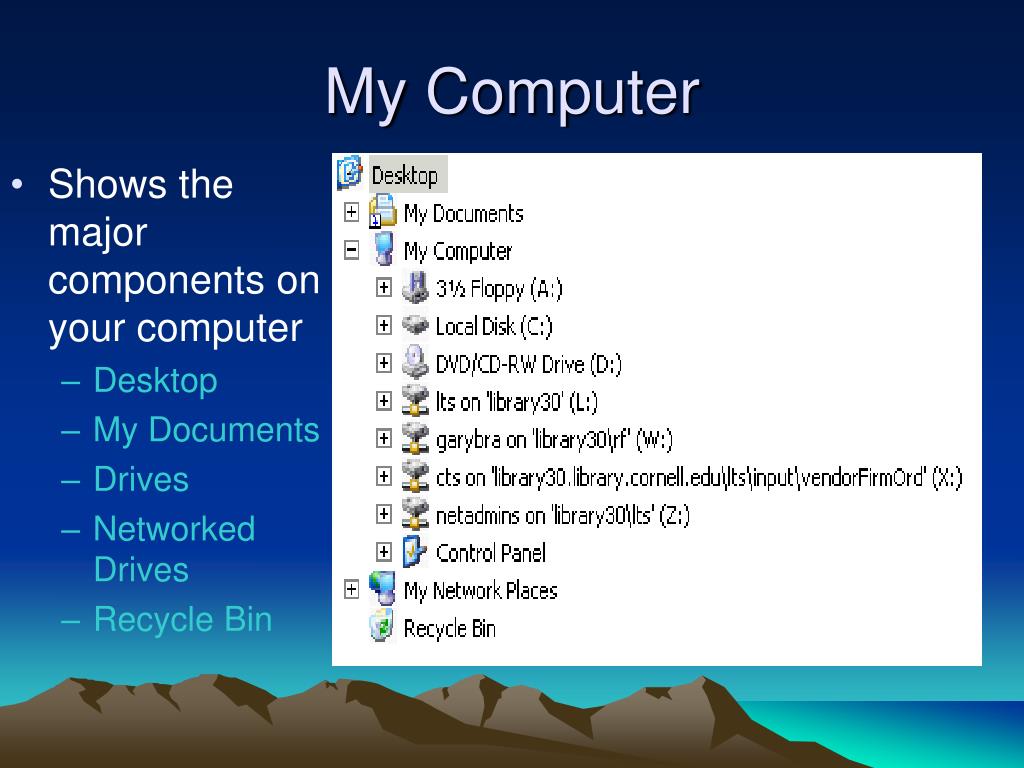 My Computer

• Shows the major components on your computer
– Desktop
– My Documents
– Drives
– Networked Drives
– Recycle Bin

Desktop
My Documents
My Computer
3½ Floppy (A:)
Local Disk (C:)
DVD/CD-RW Drive (D:)
lts on 'library30' (L:)
garybra on 'library30\rf' (W:)
cts on 'library30.library.cornell.edu\lts\input\vendorFirmOrd' (X:)
netadmins on 'library30\lts' (Z:)
Control Panel
My Network Places
Recycle Bin